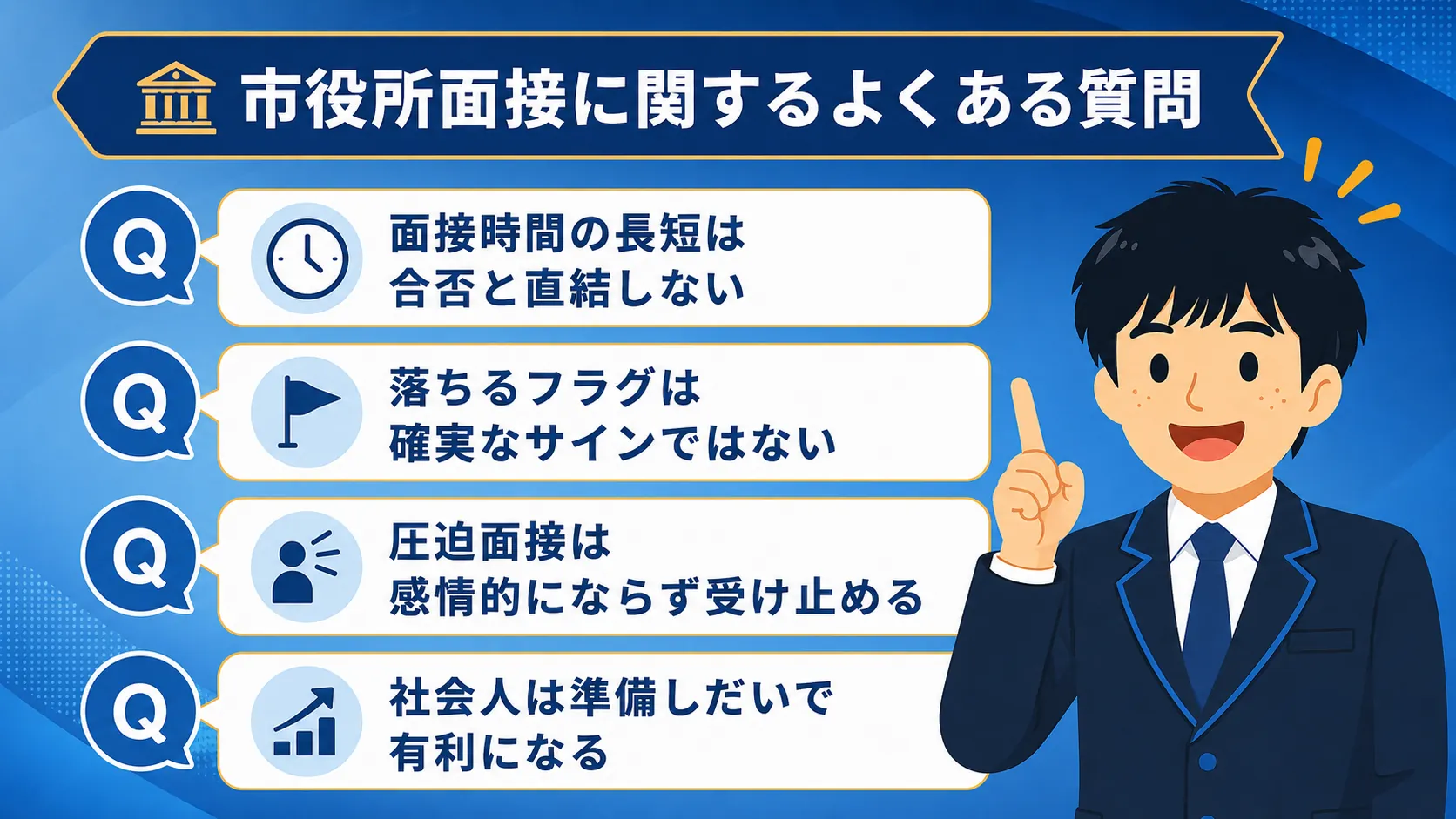 市役所面接に関するよくある質問

Q

面接時間の長短は合否と直結しない

Q

落ちるフラグは確実なサインではない

Q

圧迫面接は感情的にならず受け止める

Q

社会人は準備しだいで有利になる